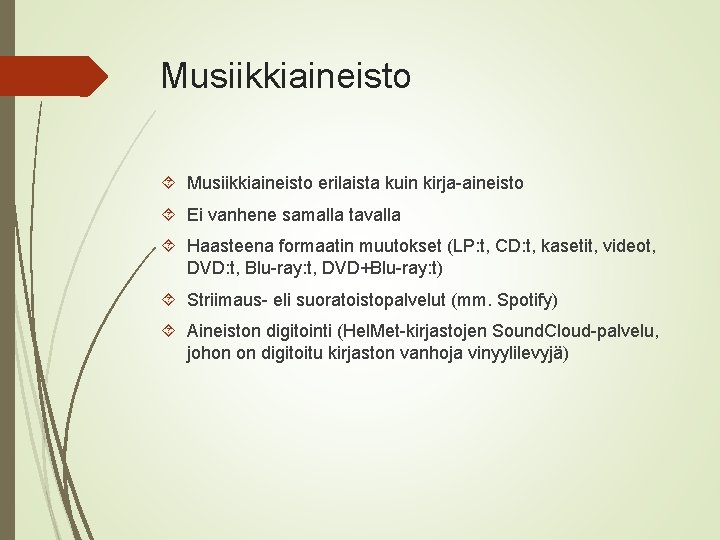 Musiikkiaineisto

Musiikkiaineisto erilaista kuin kirja-aineisto

Ei vanhene samalla tavalla

Haasteena formaatin muutokset (LP:t, CD:t, kasetit, videot, DVD:t, Blu-ray:t, DVD+Blu-ray:t)

Striimaus- eli suoratoistopalvelut (mm. Spotify)

Aineiston digitointi (HelMet-kirjastojen SoundCloud-palvelu, johon on digitoitu kirjaston vanhoja vinyylilevyjä)